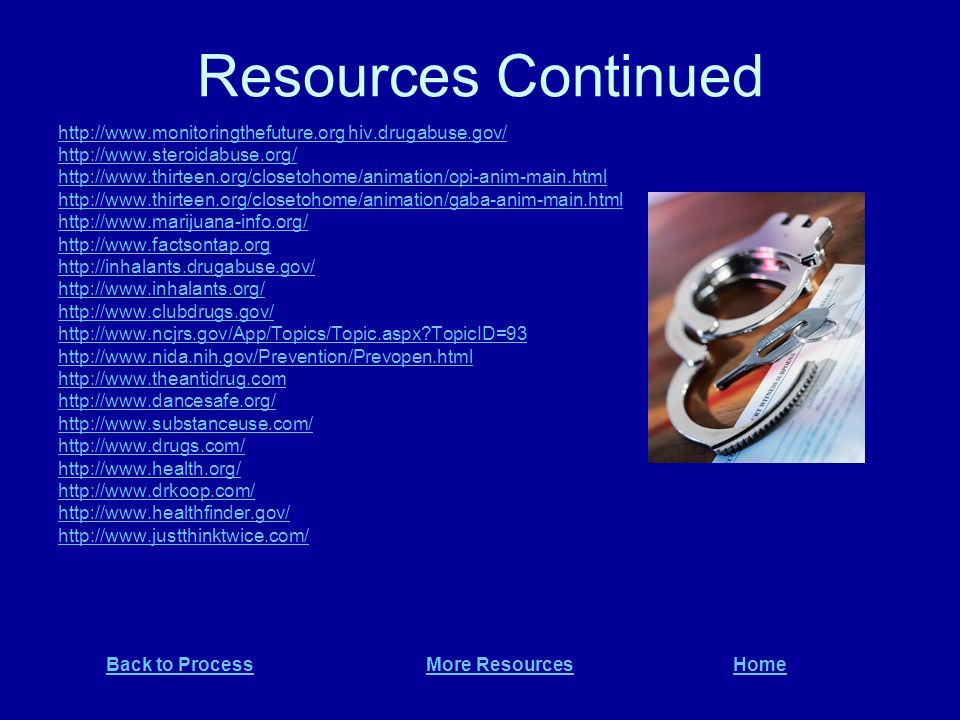 Resources Continued

http://www.monitoringthefuture.org hiv.drugabuse.gov/
http://www.steroidabuse.org/
http://www.thirteen.org/closetohome/animation/opi-anim-main.html
http://www.thirteen.org/closetohome/animation/gaba-anim-main.html
http://www.marijuana-info.org/
http://www.factsontap.org
http://inhalants.drugabuse.gov/
http://www.inhalants.org/
http://www.clubdrugs.gov/
http://www.ncjrs.gov/App/Topics/Topic.aspx?TopicID=93
http://www.nida.nih.gov/Prevention/Prevopen.html
http://www.theantidrug.com
http://www.dancesafe.org/
http://www.substanceuse.com/
http://www.drugs.com/
http://www.health.org/
http://www.drkoop.com/
http://www.healthfinder.gov/
http://www.justthinktwice.com/

Back to Process

More Resources

Home